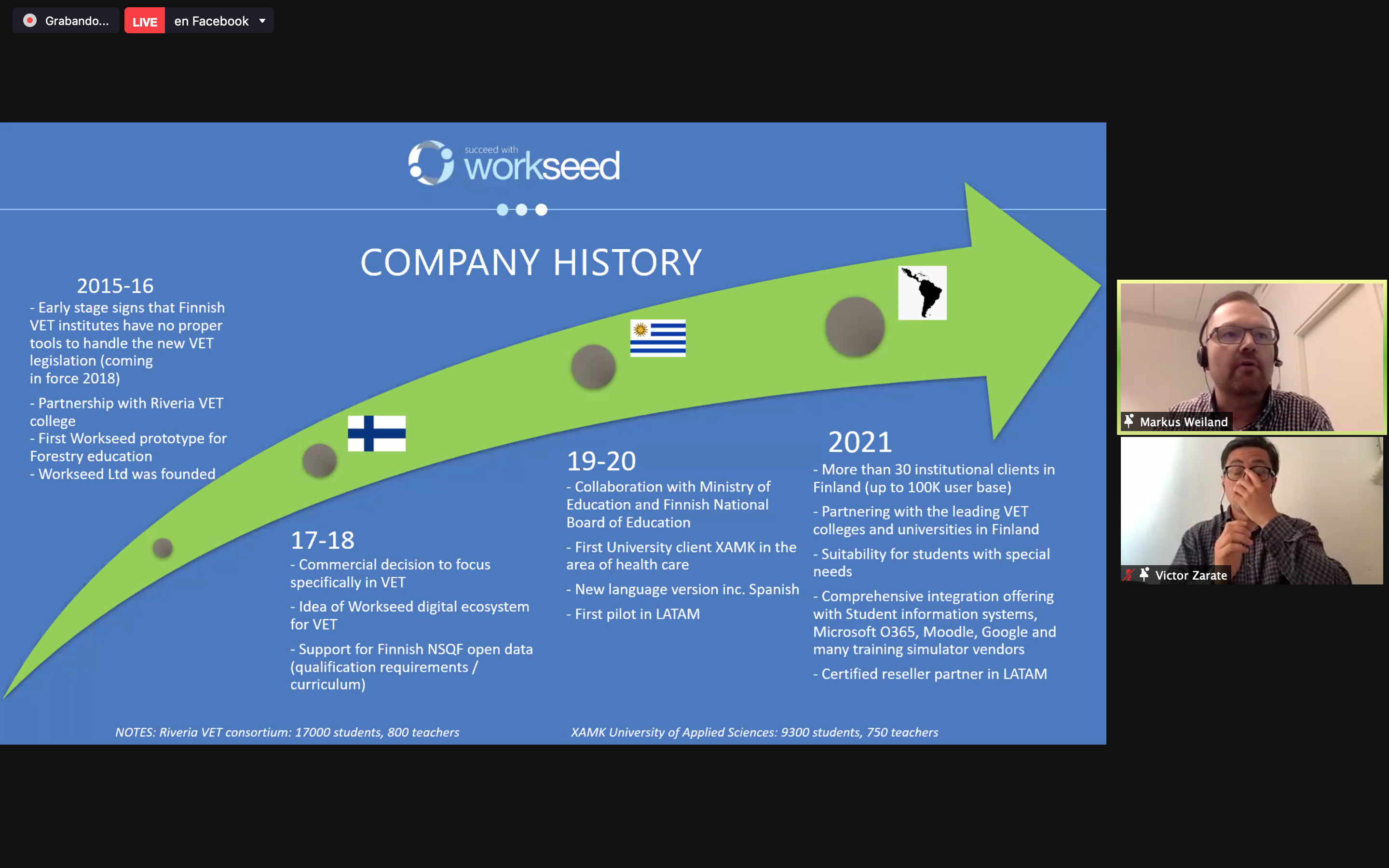 Grabando...
LIVE en Facebook

succeed with workseed

COMPANY HISTORY

2015-16
- Early stage signs that Finnish VET institutes have no proper tools to handle the new VET legislation (coming in force 2018)

- Partnership with Riveria VET college
- First Workseed prototype for Forestry education
- Workseed Ltd was founded

17-18
- Commercial decision to focus specifically in VET

- Idea of Workseed digital ecosystem for VET

- Support for Finnish NSQF open data (qualification requirements / curriculum)

19-20
- Collaboration with Ministry of Education and Finnish National Board of Education

- First University client XAMK in the area of health care

- New language version inc. Spanish

- First pilot in LATAM

2021
- More than 30 institutional clients in Finland (up to 100K user base)

- Partnering with the leading VET colleges and universities in Finland

- Suitability for students with special needs

- Comprehensive integration offering with Student information systems, Microsoft O365, Moodle, Google and many training simulator vendors

- Certified reseller partner in LATAM

NOTES: Riveria VET consortium: 17000 students, 800 teachers

XAMK University of Applied Sciences: 9300 students, 750 teachers

Markus Weiland

Victor Zarate